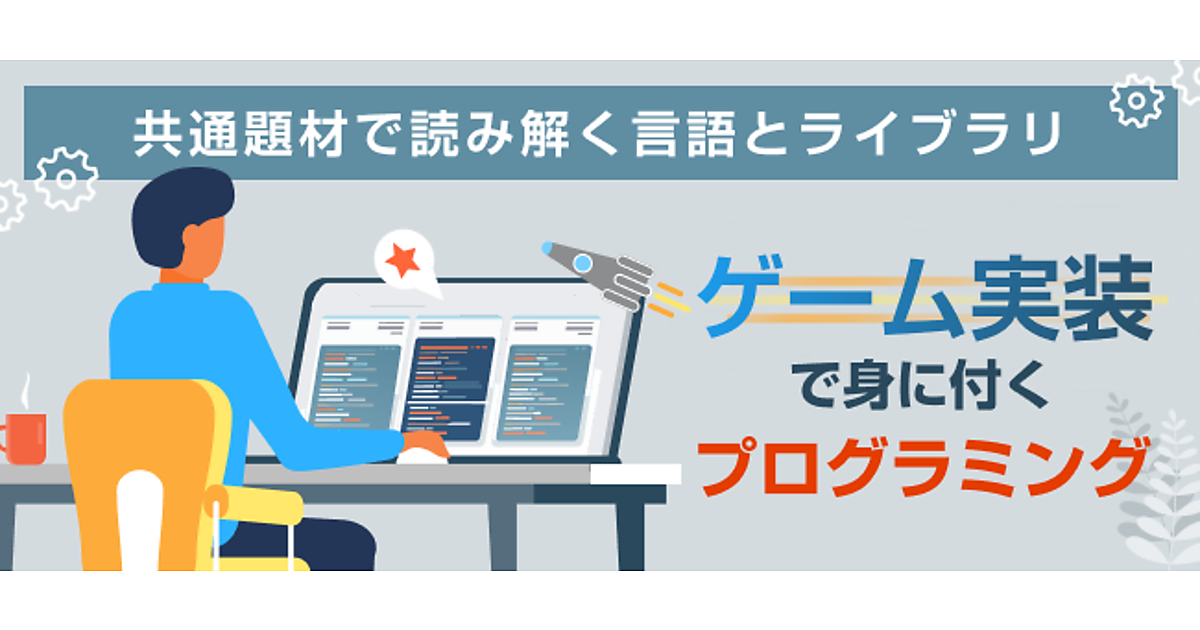 共通題材で読み解く言語とライブラリ

ゲーム実装
で身に付く
プログラミング